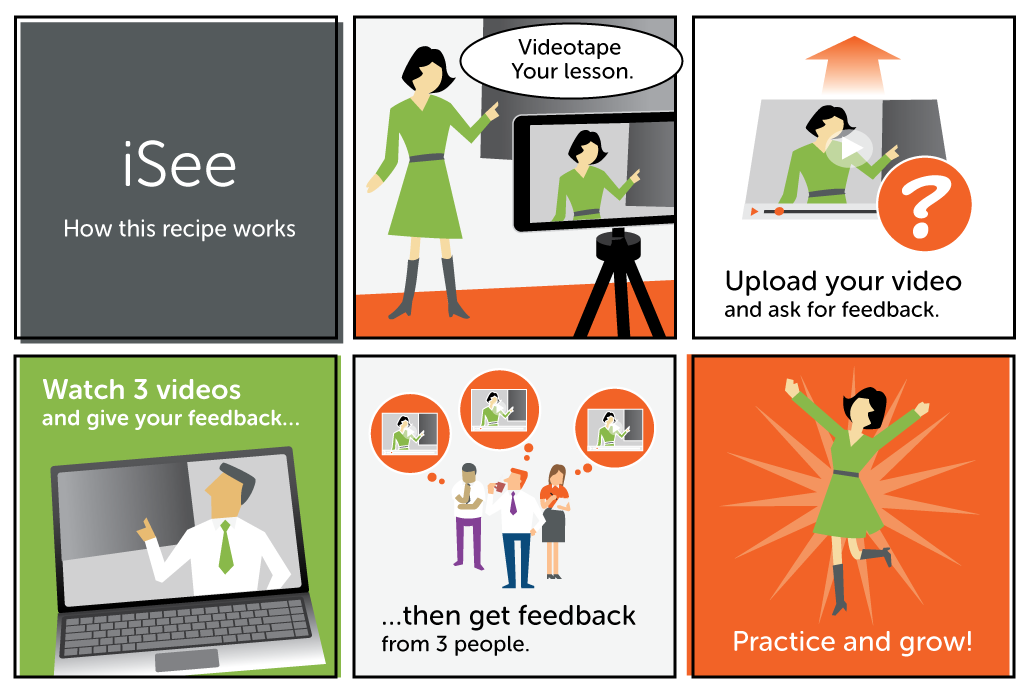 iSee

How this recipe works

Videotape Your lesson.

?

Upload your video and ask for feedback.

Watch 3 videos and give your feedback...

...then get feedback from 3 people.

Practice and grow!